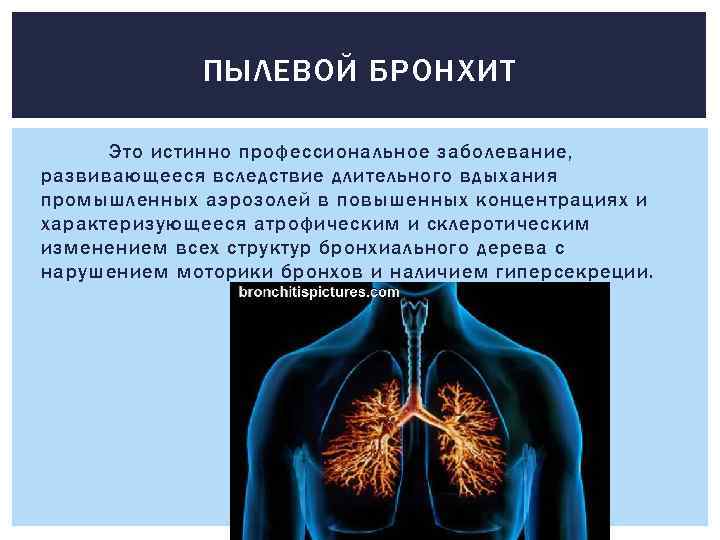 ПЫЛЕВОЙ БРОНХИТ

Это истинно профессиональное заболевание, развивающееся вследствие длительного вдыхания промышленных аэрозолей в повышенных концентрациях и характеризующееся атрофическим и склеротическим изменением всех структур бронхиального дерева с нарушением моторики бронхов и наличием гиперсекреции.

bronchitispictures.com